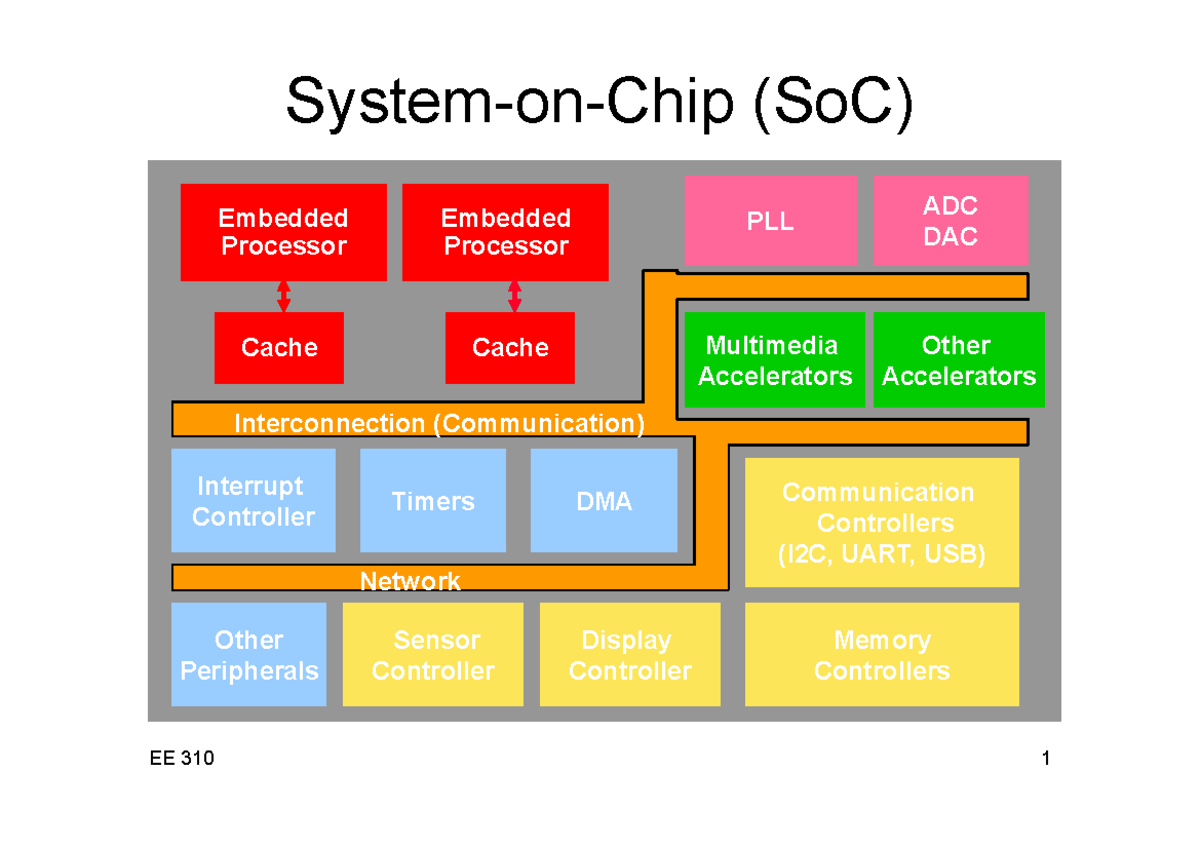 System-on-Chip (SoC)

Embedded Processor

Embedded Processor

PLL

ADC DAC

Cache

Cache

Multimedia Accelerators

Other Accelerators

Interconnection (Communication)

Interrupt Controller

Timers

DMA

Communication Controllers (I2C, UART, USB)

Network

Other Peripherals

Sensor Controller

Display Controller

Memory Controllers

EE 310

1